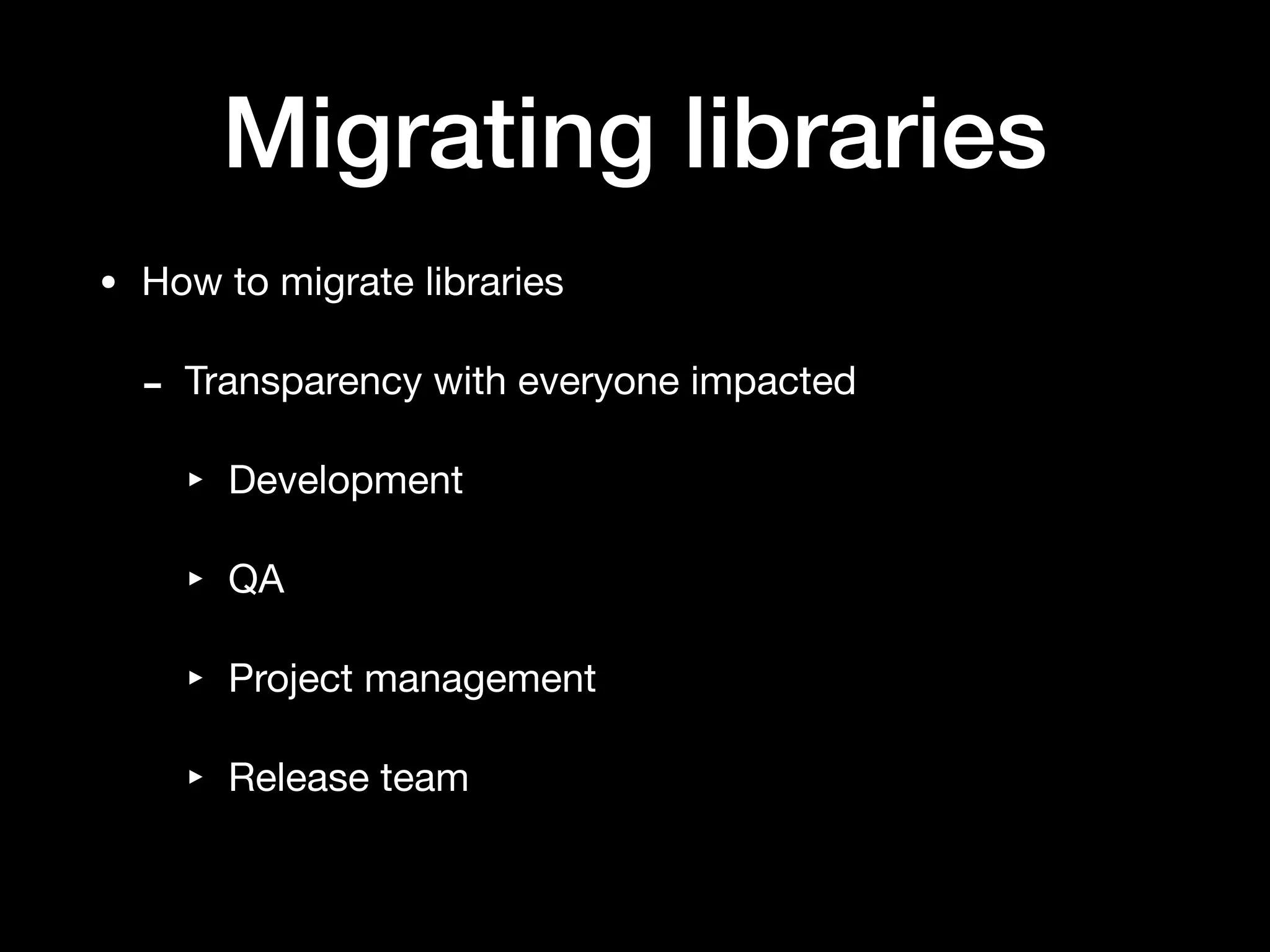 Migrating libraries

• How to migrate libraries

- Transparency with everyone impacted

‣ Development

‣ QA

‣ Project management

‣ Release team